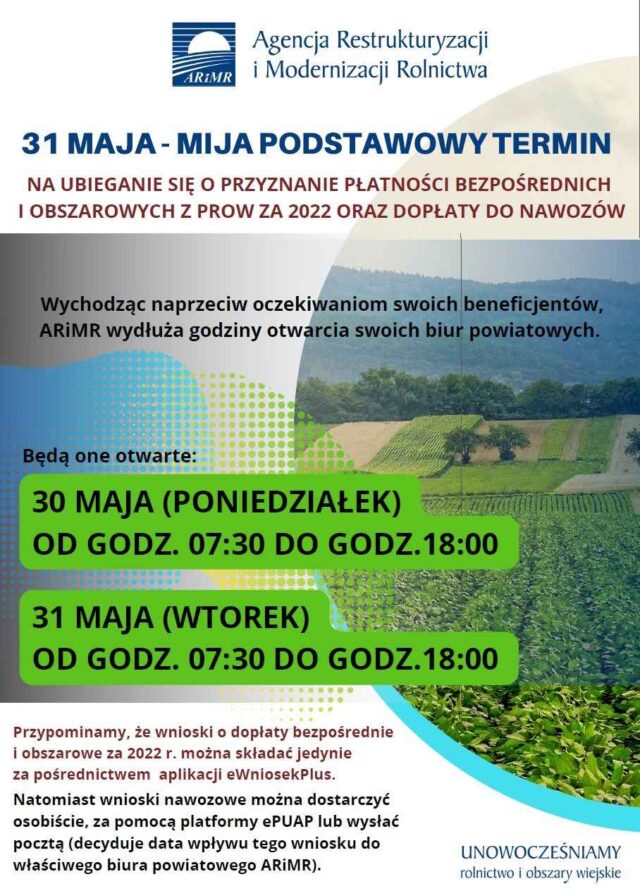 ARiMR

Agencja Restrukturyzacji i Modernizacji Rolnictwa

31 MAJA - MIJA PODSTAWOWY TERMIN

NA UBIEGANIE SIĘ O PRZYZNANIE PŁATNOŚCI BEZPOŚREDNICH I OBSZAROWYCH Z PROW ZA 2022 ORAZ DOPŁATY DO NAWOZÓW

Wychodząc naprzeciw oczekiwaniom swoich beneficjentów, ARiMR wydłuża godziny otwarcia swoich biur powiatowych.

Będą one otwarte:

30 MAJA (PONIEDZIAŁEK)
OD GODZ. 07:30 DO GODZ.18:00

31 MAJA (WTOREK)
OD GODZ. 07:30 DO GODZ.18:00

Przypominamy, że wnioski o dopłaty bezpośrednie i obszarowe za 2022 r. można składać jedynie za pośrednictwem aplikacji eWniosekPlus.

Natomiast wnioski nawozowe można dostarczyć osobiście, za pomocą platformy ePUAP lub wysłać pocztą (decyduje data wpływu tego wniosku do właściwego biura powiatowego ARiMR).

UNOWOCZEŚNIAMY
rolnictwo i obszary wiejskie